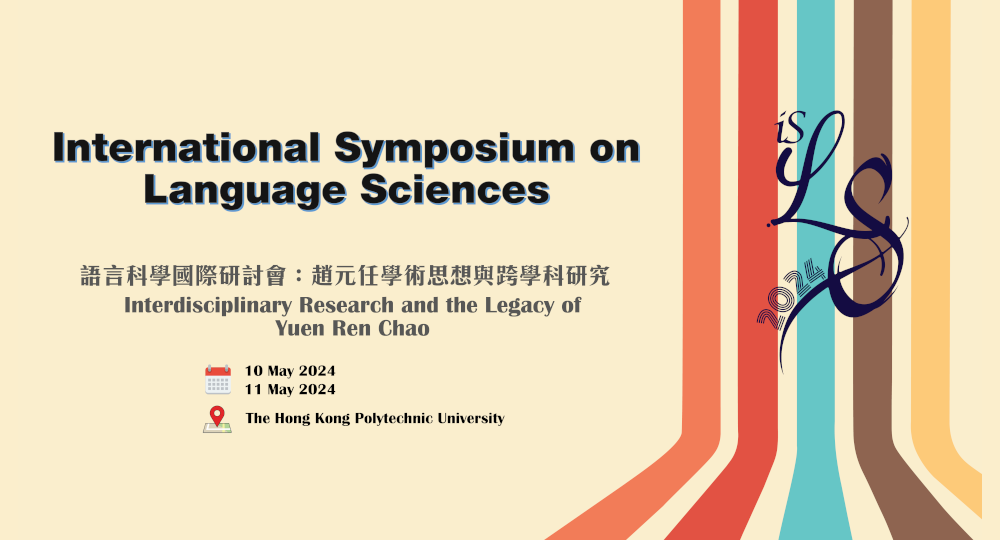 International Symposium on Language Sciences

語言科學國際研討會：趙元任學術思想與跨學科研究

Interdisciplinary Research and the Legacy of Yuen Ren Chao

10 May 2024
11 May 2024

The Hong Kong Polytechnic University

iSLS 2024